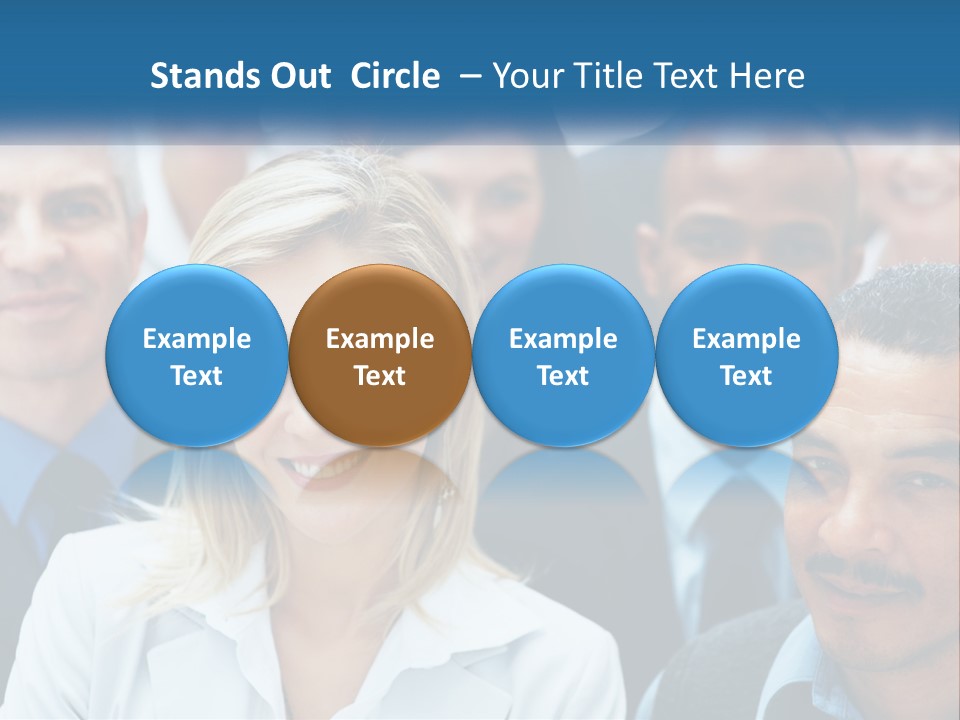 Stands Out Circle – Your Title Text Here

Example Text

Example Text

Example Text

Example Text